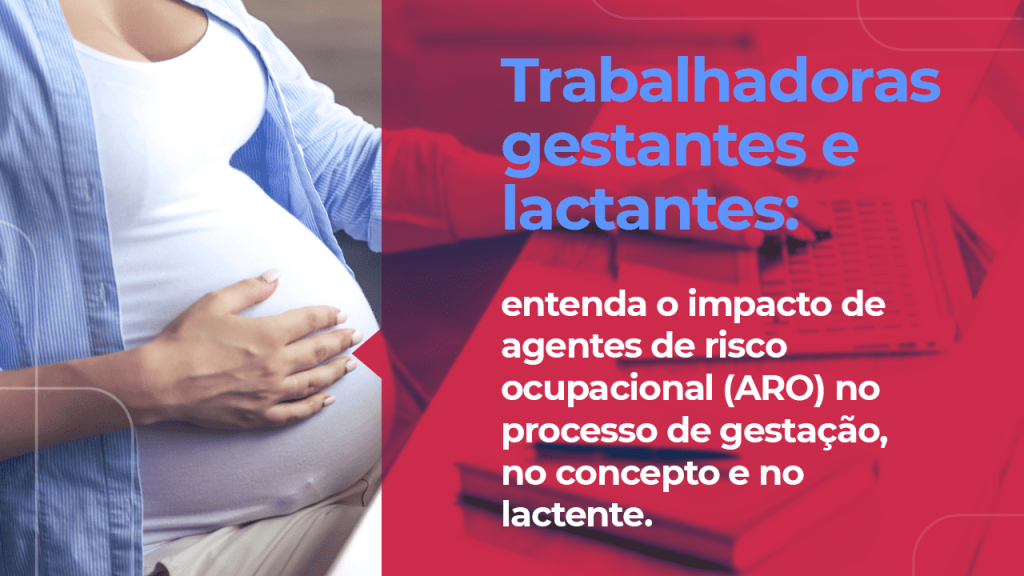 Trabalhadoras gestantes e lactantes:

entenda o impacto de agentes de risco ocupacional (ARO) no processo de gestação, no concepto e no lactente.